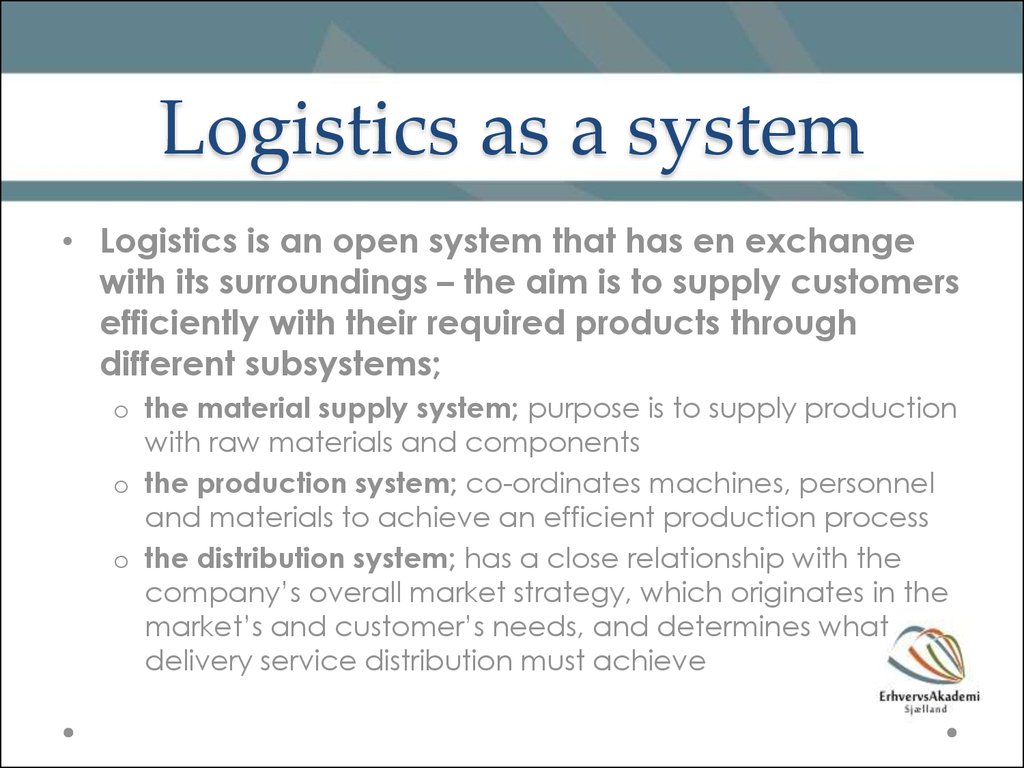 Logistics as a system

• Logistics is an open system that has en exchange with its surroundings – the aim is to supply customers efficiently with their required products through different subsystems;

o the material supply system; purpose is to supply production with raw materials and components

o the production system; co-ordinates machines, personnel and materials to achieve an efficient production process

o the distribution system; has a close relationship with the company's overall market strategy, which originates in the market's and customer's needs, and determines what delivery service distribution must achieve

ErhvervsAkademi
Sjælland